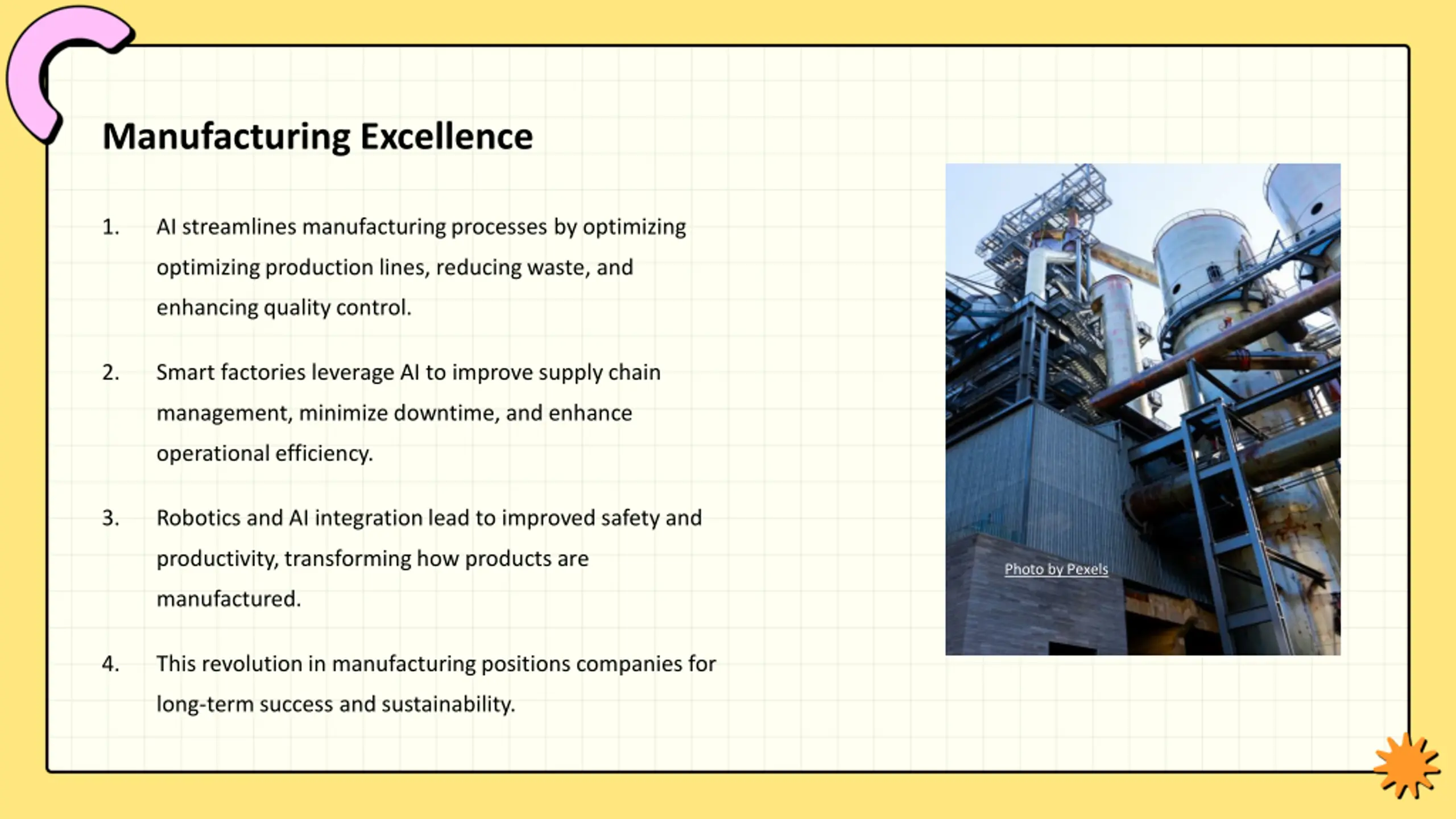 Manufacturing Excellence

1. AI streamlines manufacturing processes by optimizing optimizing production lines, reducing waste, and enhancing quality control.

2. Smart factories leverage AI to improve supply chain management, minimize downtime, and enhance operational efficiency.

3. Robotics and AI integration lead to improved safety and productivity, transforming how products are manufactured.

4. This revolution in manufacturing positions companies for long-term success and sustainability.

Photo by Pexels